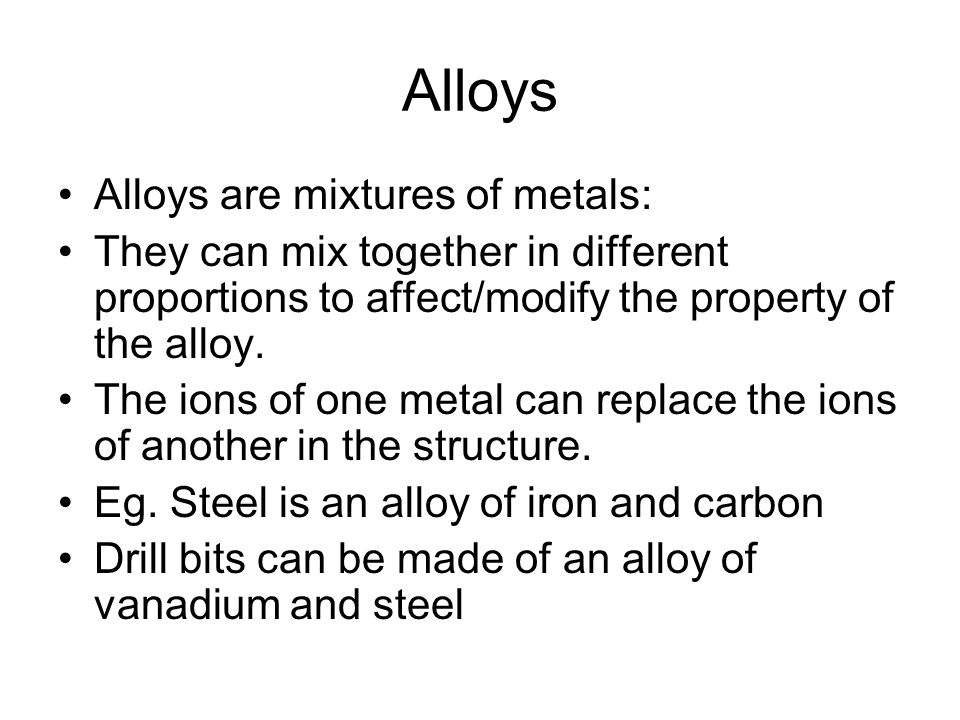 Alloys

• Alloys are mixtures of metals:
• They can mix together in different proportions to affect/modify the property of the alloy.
• The ions of one metal can replace the ions of another in the structure.
• Eg. Steel is an alloy of iron and carbon
• Drill bits can be made of an alloy of vanadium and steel